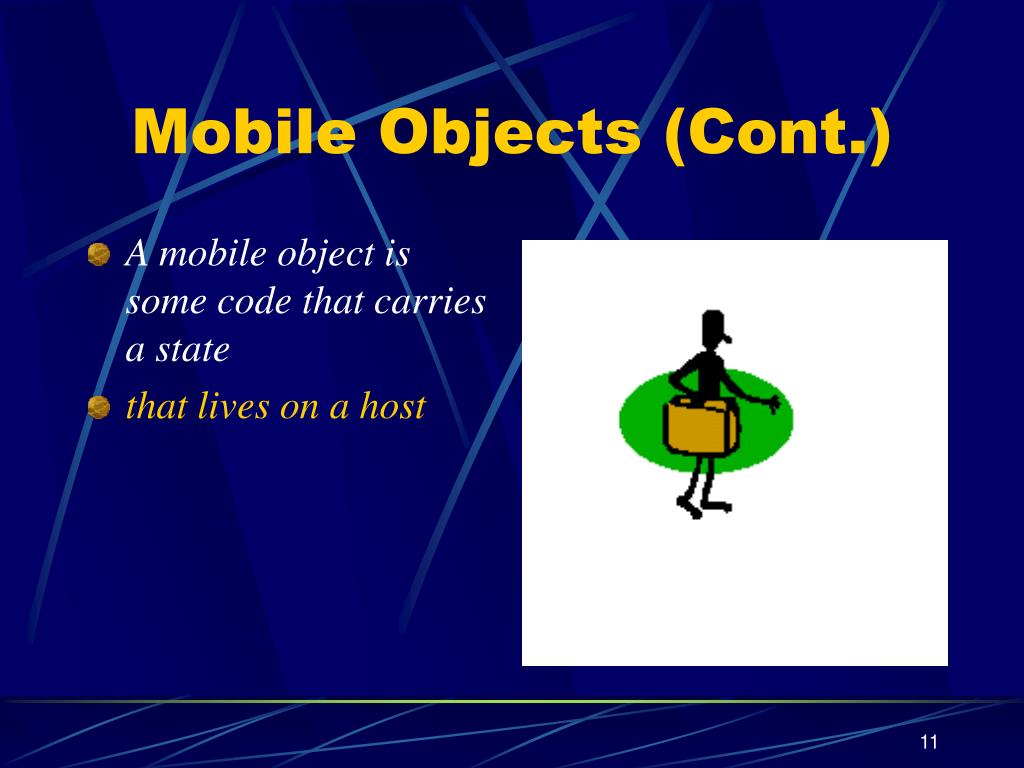 Mobile Objects (Cont.)

A mobile object is some code that carries a state

that lives on a host

11